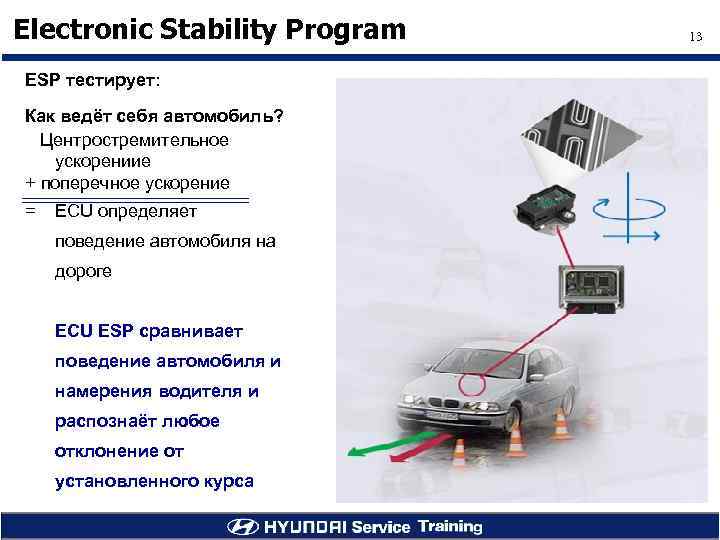 Electronic Stability Program

13

ESP тестирует:

Как ведёт себя автомобиль?
Центростремительное ускорениие
+ поперечное ускорение
= ECU определяет поведение автомобиля на дороге

ECU ESP сравнивает поведение автомобиля и намерения водителя и распознаёт любое отклонение от установленного курса

HYUNDAI Service Training